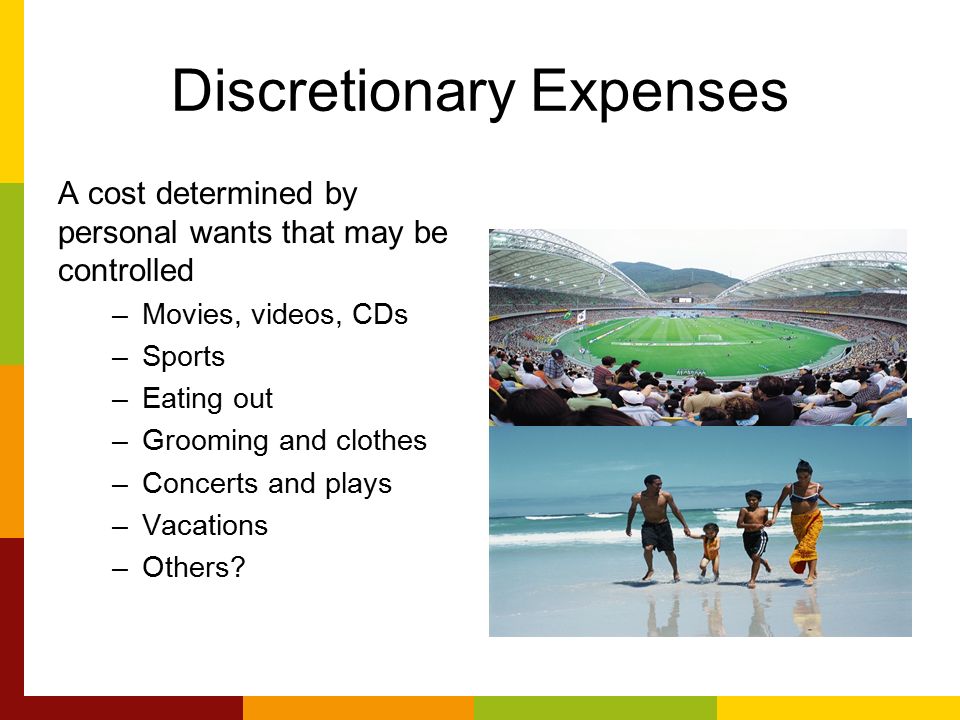 Discretionary Expenses

A cost determined by personal wants that may be controlled

– Movies, videos, CDs
– Sports
– Eating out
– Grooming and clothes
– Concerts and plays
– Vacations
– Others?